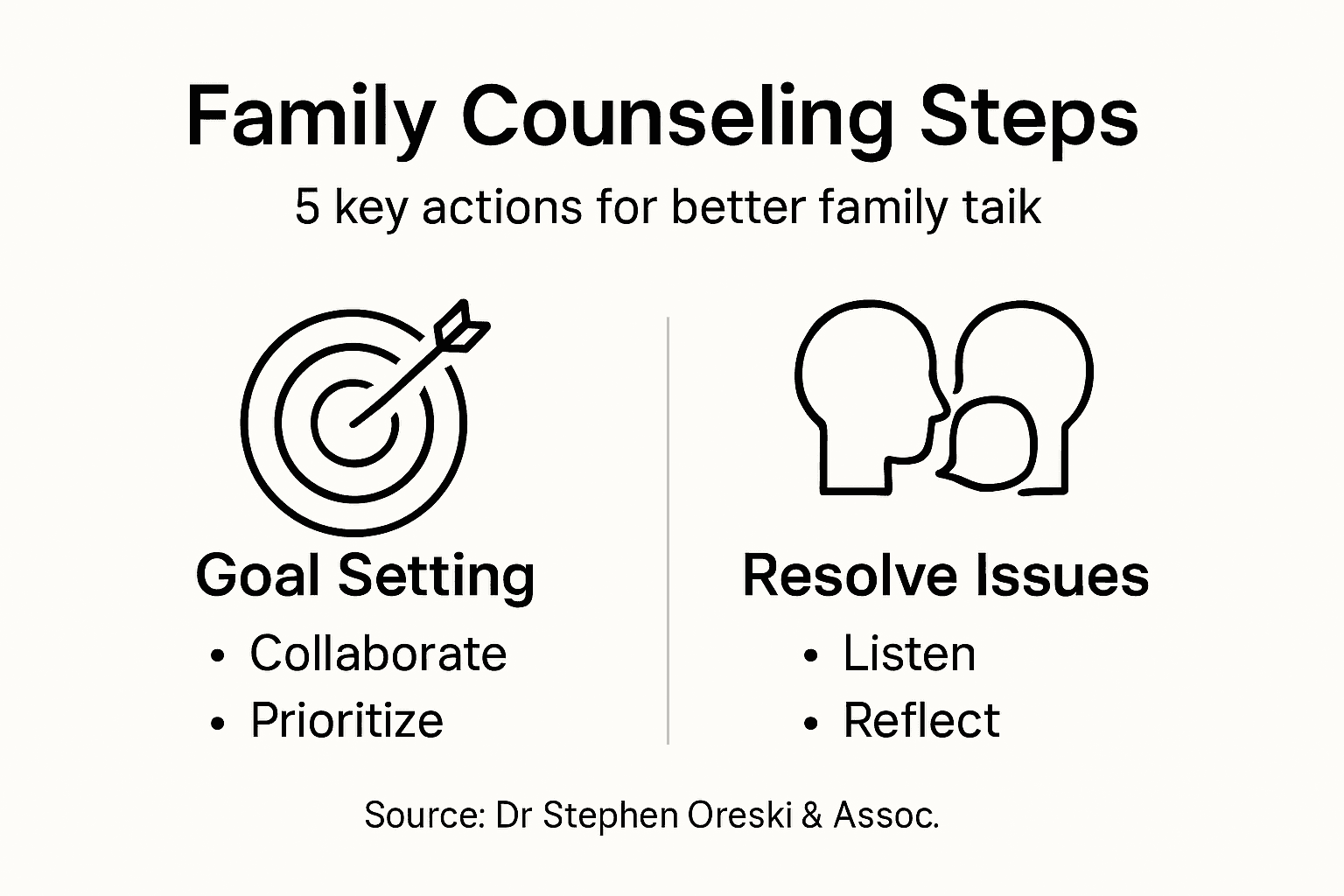 Family Counseling Steps

5 key actions for better family taik

Goal Setting
• Collaborate
• Prioritize

Resolve Issues
• Listen
• Reflect

Source: Dr Stephen Oreski & Assoc.